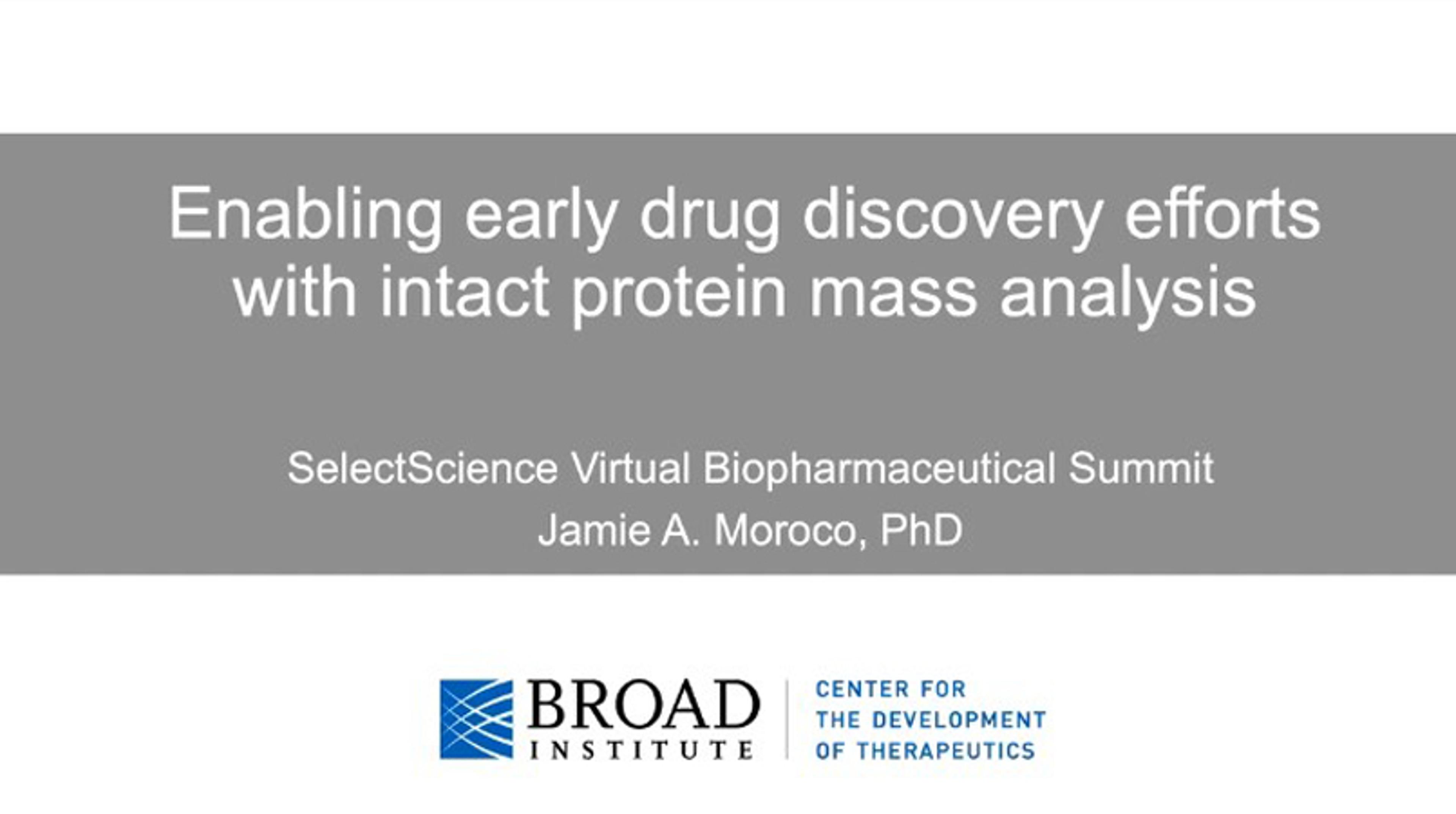 Enabling early drug discovery efforts with intact protein mass analysis

SelectScience Virtual Biopharmaceutical Summit
Jamie A. Moroco, PhD

BROAD INSTITUTE

CENTER FOR THE DEVELOPMENT OF THERAPEUTICS